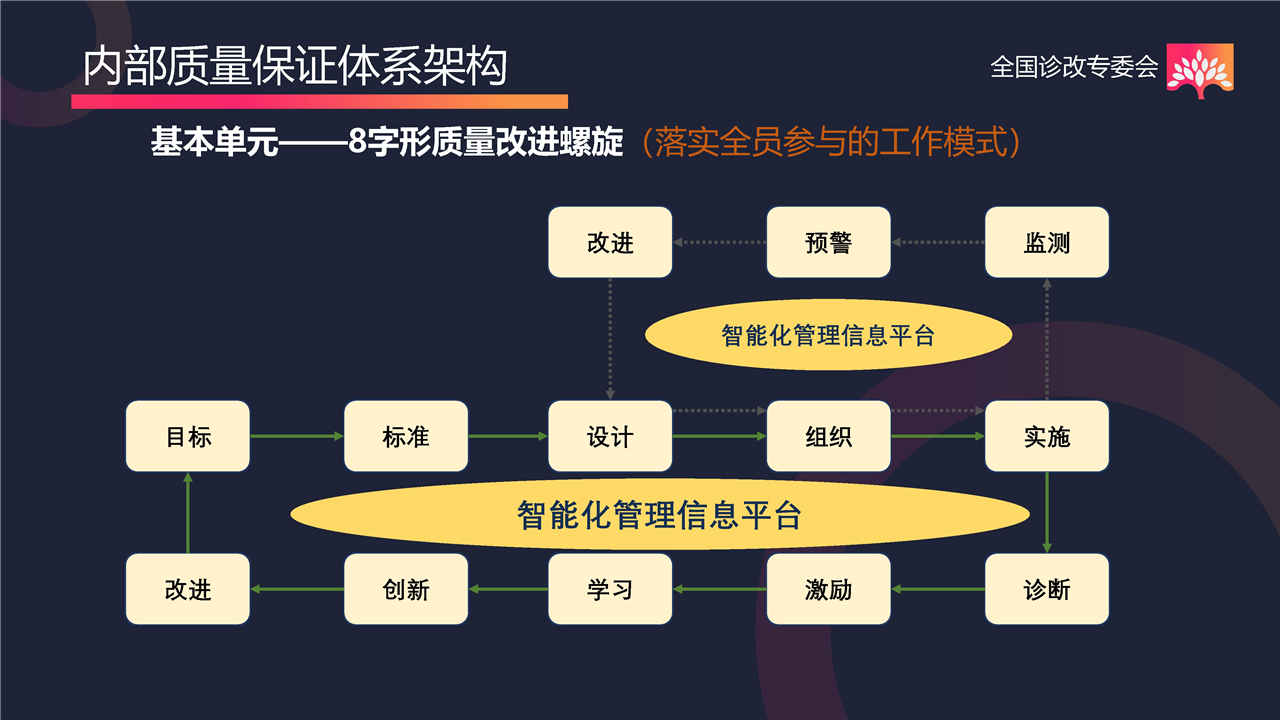 内部质量保证体系架构

全国诊改专委会

基本单元——8字形质量改进螺旋（落实全员参与的工作模式）

改进

预警

监测

智能化管理信息平台

目标

标准

设计

组织

实施

智能化管理信息平台

改进

创新

学习

激励

诊断